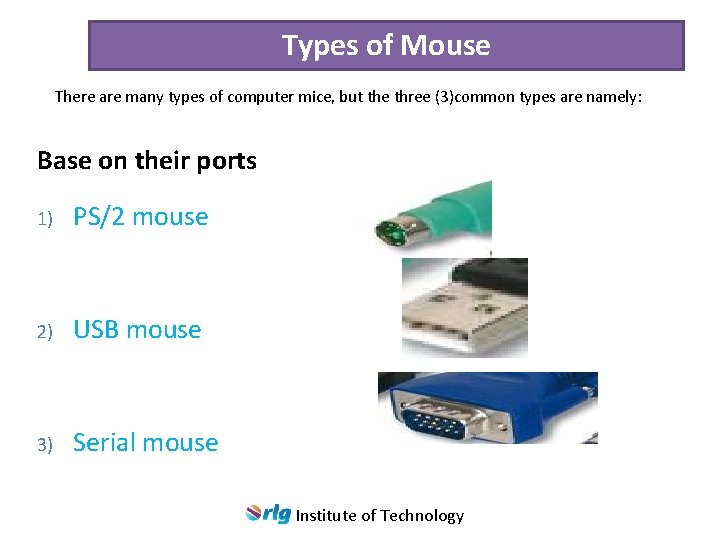 Types of Mouse

There are many types of computer mice, but the three (3)common types are namely:

Base on their ports

1) PS/2 mouse

2) USB mouse

3) Serial mouse

rlg Institute of Technology